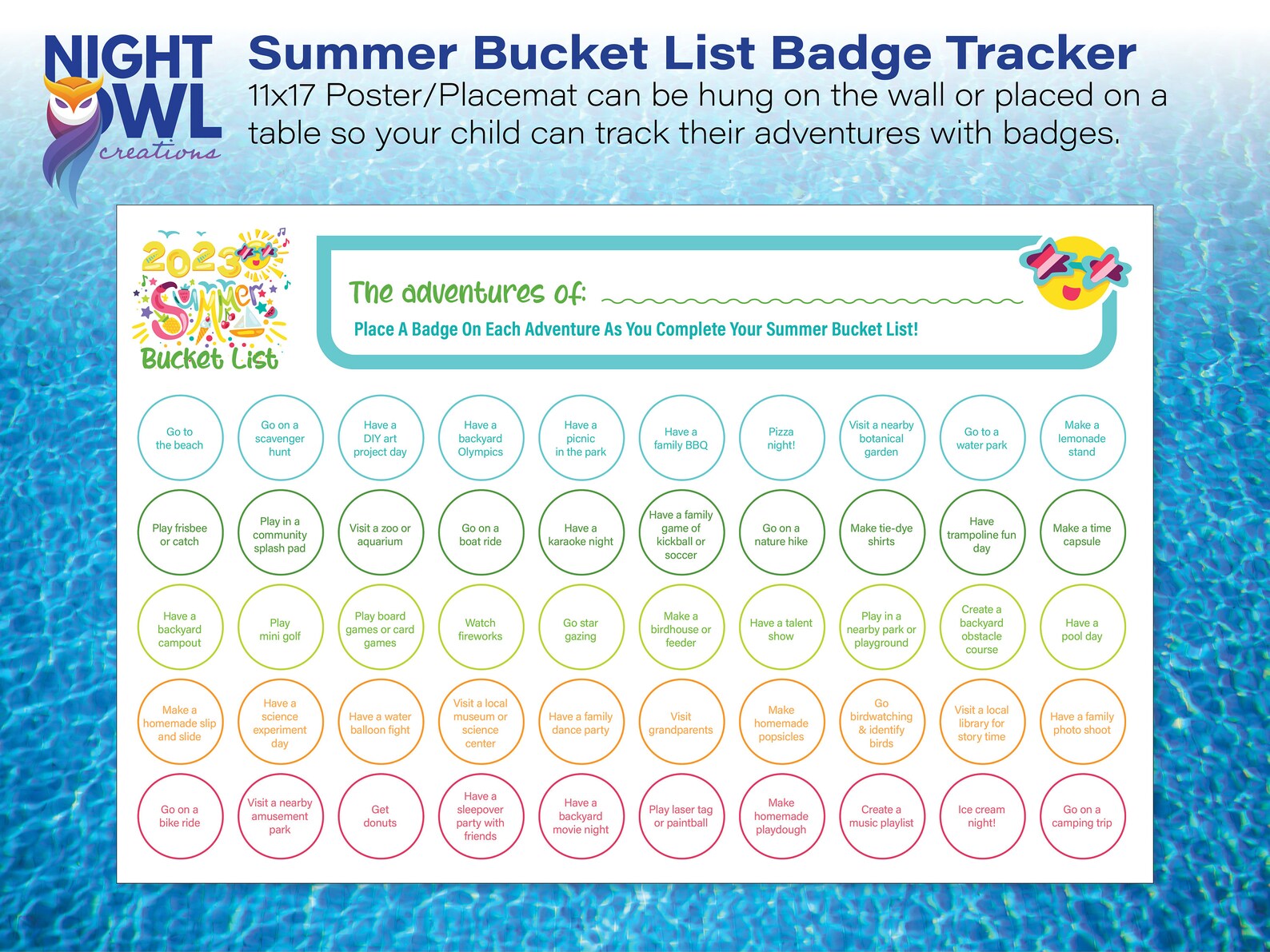 NIGHT OWL creations

Summer Bucket List Badge Tracker

11x17 Poster/Placemat can be hung on the wall or placed on a table so your child can track their adventures with badges.

2023 Summer Bucket List

The adventures of:

Place A Badge On Each Adventure As You Complete Your Summer Bucket List!

Go to the beach
Go on a scavenger hunt
Have a DIY art project day
Have a backyard Olympics
Have a picnic in the park
Have a family BBQ
Pizza night!
Visit a nearby botanical garden
Go to a water park
Make a lemonade stand

Play frisbee or catch
Play in a community splash pad
Visit a zoo or aquarium
Go on a boat ride
Have a karaoke night
Have a family game of kickball or soccer
Go on a nature hike
Make tie-dye shirts
Have trampoline fun day
Make a time capsule

Have a backyard campout
Play mini golf
Play board games or card games
Watch fireworks
Go star gazing
Make a birdhouse or feeder
Have a talent show
Play in a nearby park or playground
Create a backyard obstacle course
Have a pool day

Make a homemade slip and slide
Have a science experiment day
Have a water balloon fight
Visit a local museum or science center
Have a family dance party
Visit grandparents
Make homemade popsicles
Go birdwatching & identify birds
Visit a local library for story time
Have a family photo shoot

Go on a bike ride
Visit a nearby amusement park
Get donuts
Have a sleepover party with friends
Have a backyard movie night
Play laser tag or paintball
Make homemade playdough
Create a music playlist
Ice cream night!
Go on a camping trip